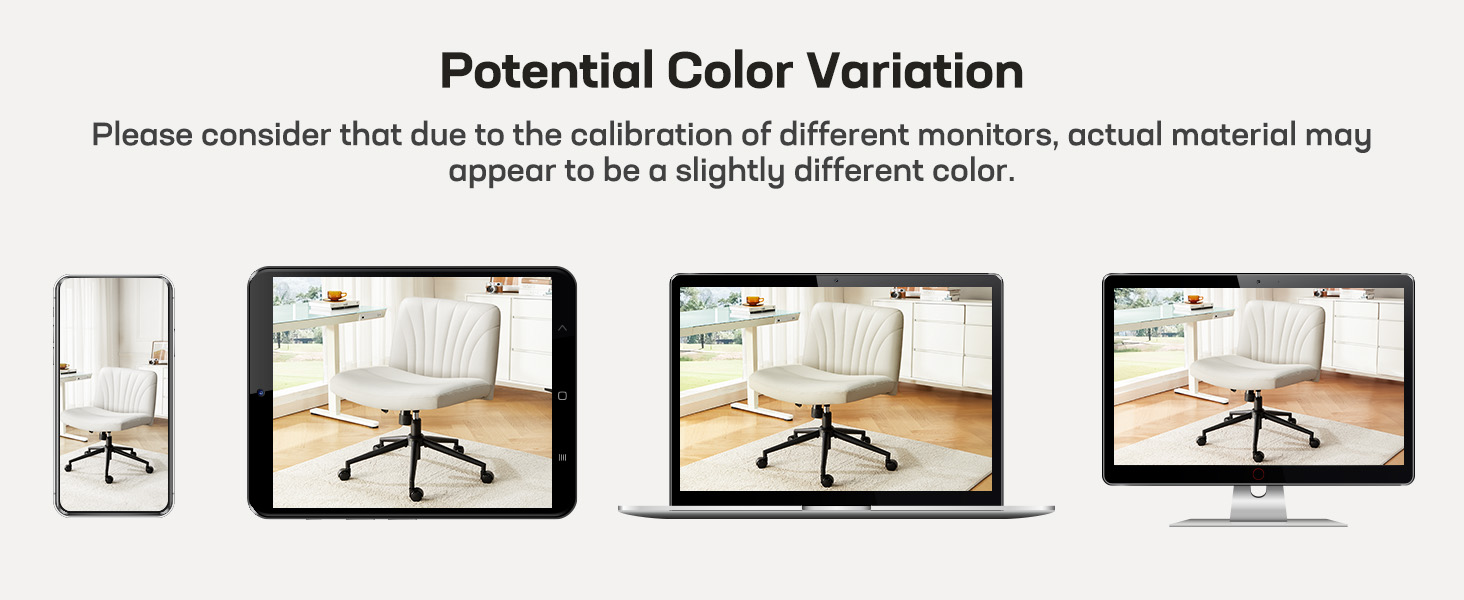 Potential Color Variation

Please consider that due to the calibration of different monitors, actual material may appear to be a slightly different color.